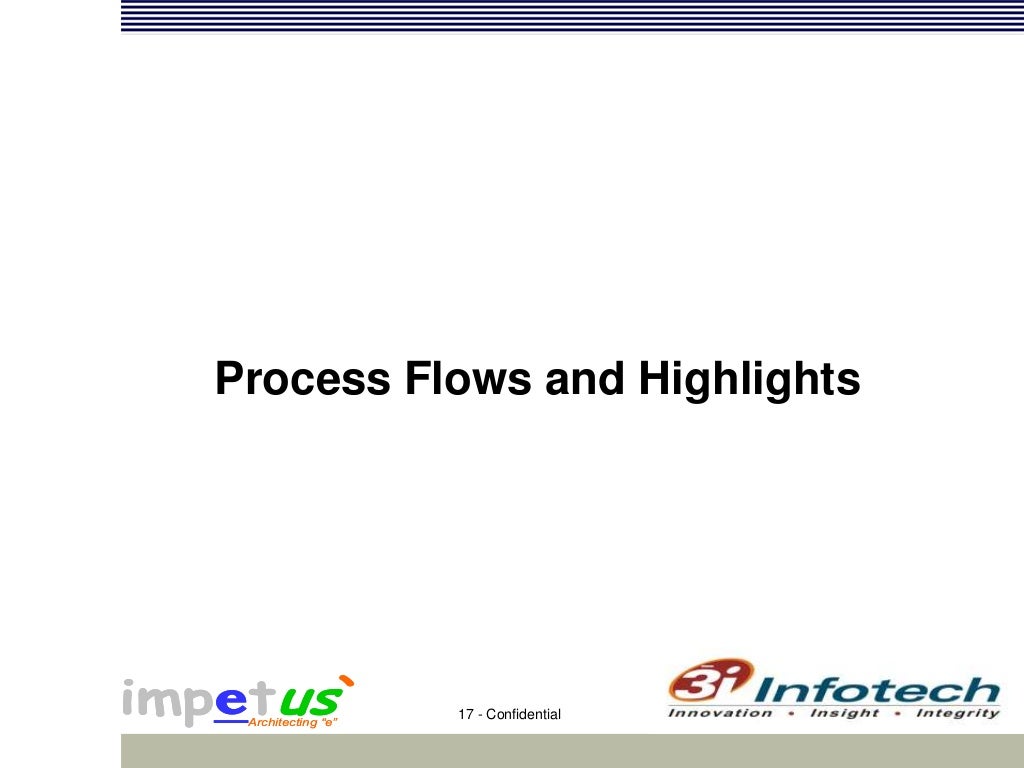 Process Flows and Highlights

impetus
Architecting "e"

17 - Confidential

3i Infotech
Innovation • Insight • Integrity